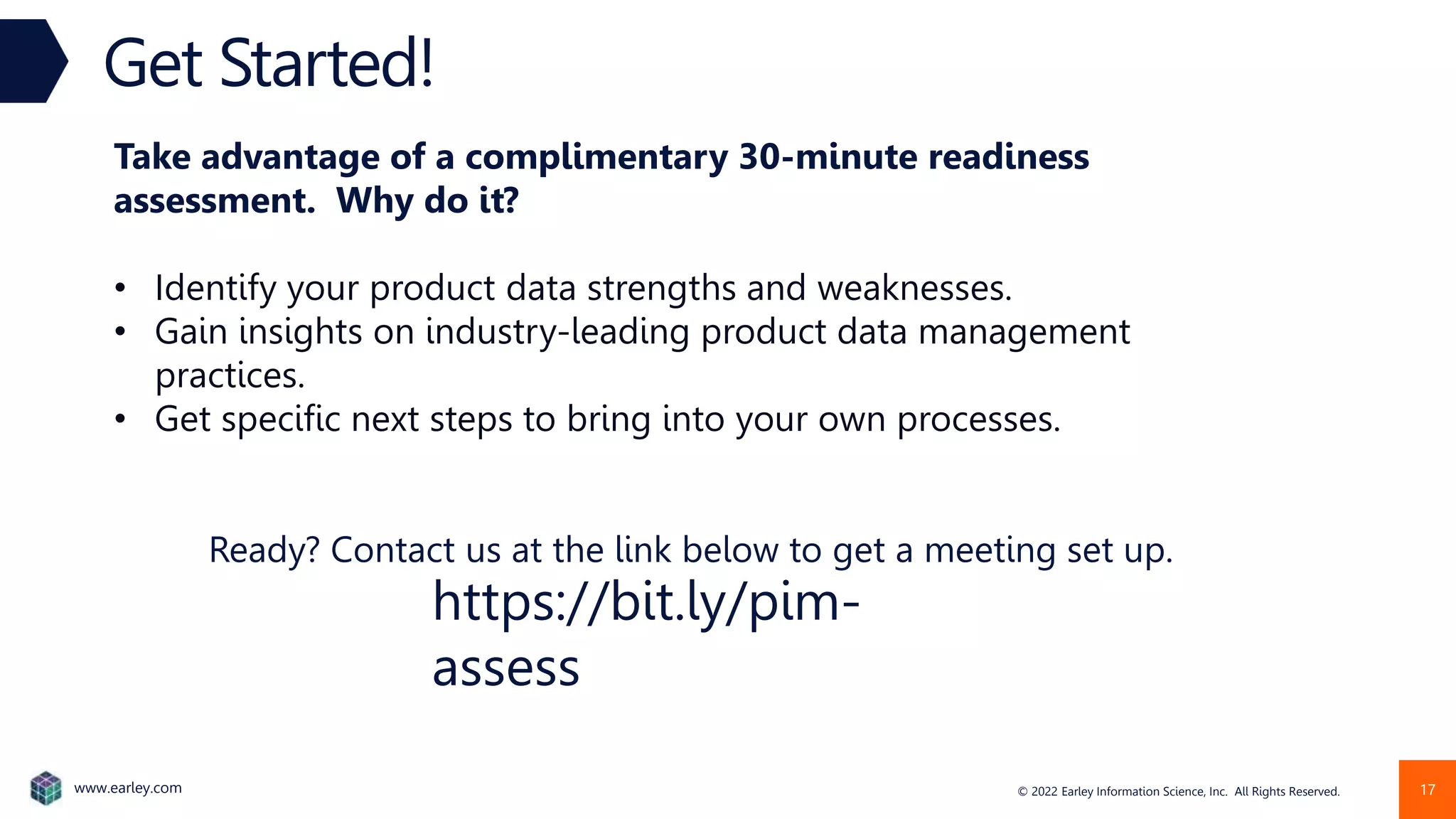 Get Started!

Take advantage of a complimentary 30-minute readiness assessment. Why do it?

• Identify your product data strengths and weaknesses.
• Gain insights on industry-leading product data management practices.
• Get specific next steps to bring into your own processes.

Ready? Contact us at the link below to get a meeting set up.
https://bit.ly/pim-assess

www.earley.com

© 2022 Earley Information Science, Inc. All Rights Reserved.

17